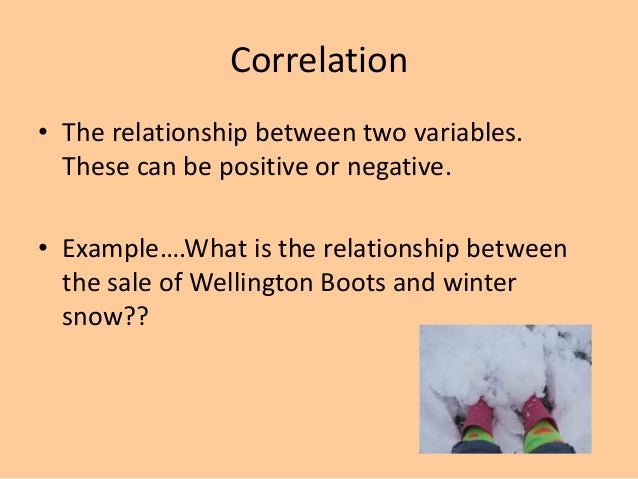 Correlation

• The relationship between two variables. These can be positive or negative.

• Example….What is the relationship between the sale of Wellington Boots and winter snow??